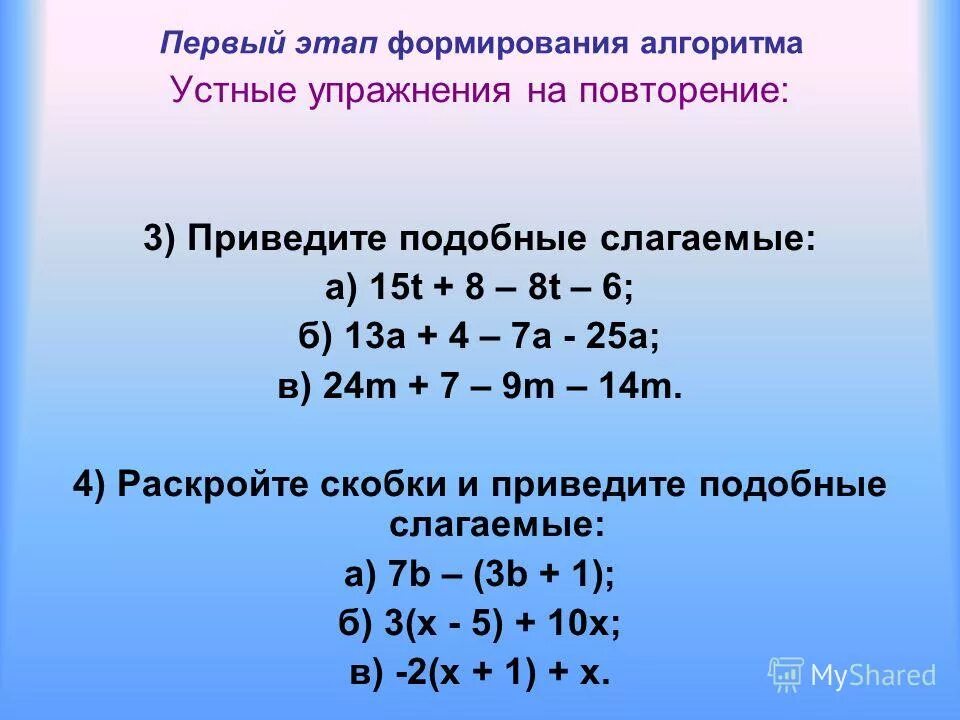 Первый этап формирования алгоритма
Устные упражнения на повторение:

3) Приведите подобные слагаемые:
а) $15t + 8 – 8t – 6$;
б) $13a + 4 – 7a - 25a$;
в) $24m + 7 – 9m – 14m$.

4) Раскройте скобки и приведите подобные слагаемые:
а) $7b – (3b + 1)$;
б) $3(x - 5) + 10x$;
в) $-2(x + 1) + x$.

MyShared